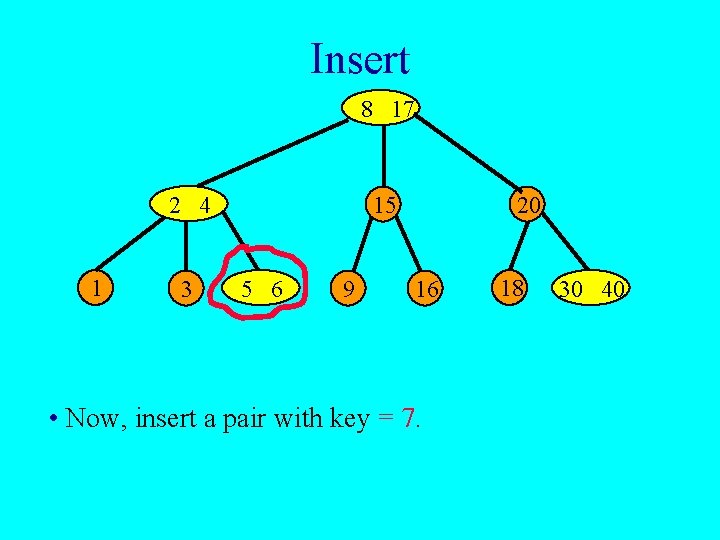 Insert

8 17

2 4

15

20

1

3

5 6

9

16

18

30 40

• Now, insert a pair with key = 7.